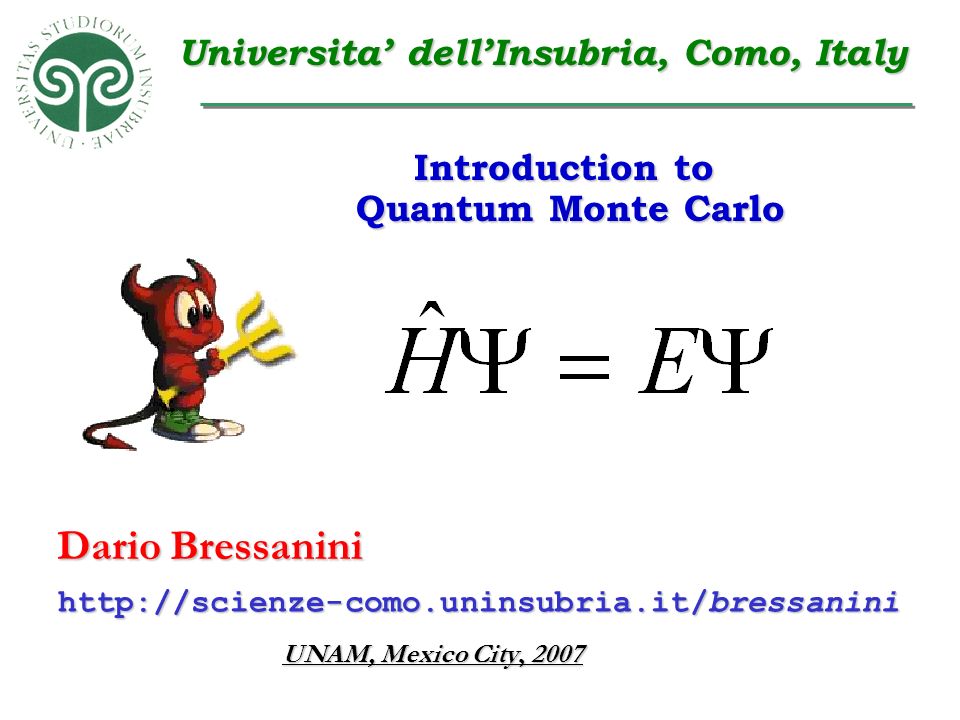 UNIVERSITAS STUDIORUM INSUBRIAE

Universita' dell'Insubria, Como, Italy

Introduction to Quantum Monte Carlo

$\hat{H}\Psi = E\Psi$

Dario Bressanini

http://scienze-como.uninsubria.it/bressanini

UNAM, Mexico City, 2007